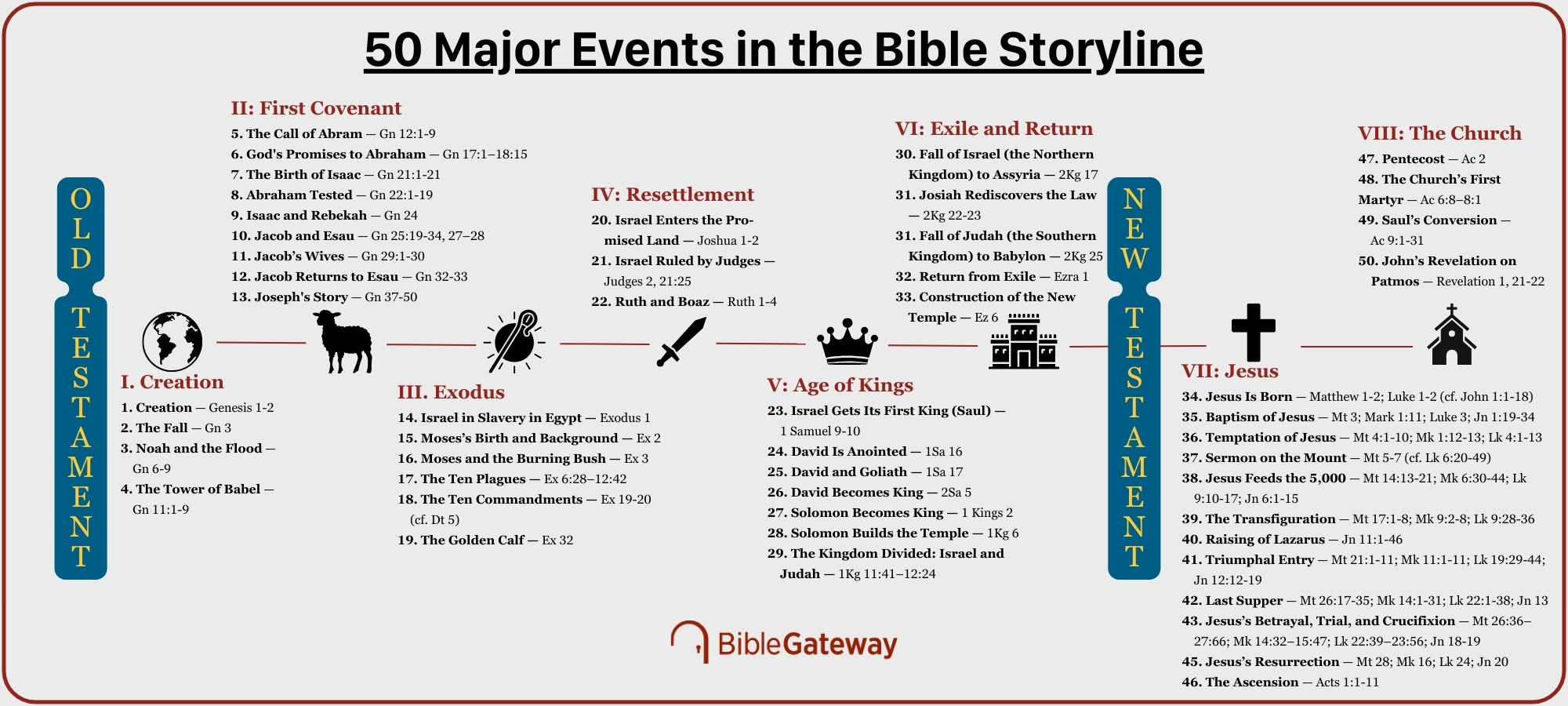 50 Major Events in the Bible Storyline

OLD TESTAMENT

I. Creation
1. Creation — Genesis 1-2
2. The Fall — Gn 3
3. Noah and the Flood — Gn 6-9
4. The Tower of Babel — Gn 11:1-9

II: First Covenant
5. The Call of Abram — Gn 12:1-9
6. God's Promises to Abraham — Gn 17:1–18:15
7. The Birth of Isaac — Gn 21:1-21
8. Abraham Tested — Gn 22:1-19
9. Isaac and Rebekah — Gn 24
10. Jacob and Esau — Gn 25:19-34, 27–28
11. Jacob's Wives — Gn 29:1-30
12. Jacob Returns to Esau — Gn 32-33
13. Joseph's Story — Gn 37-50

III. Exodus
14. Israel in Slavery in Egypt — Exodus 1
15. Moses's Birth and Background — Ex 2
16. Moses and the Burning Bush — Ex 3
17. The Ten Plagues — Ex 6:28–12:42
18. The Ten Commandments — Ex 19-20 (cf. Dt 5)
19. The Golden Calf — Ex 32

IV: Resettlement
20. Israel Enters the Promised Land — Joshua 1-2
21. Israel Ruled by Judges — Judges 2, 21:25
22. Ruth and Boaz — Ruth 1-4

V: Age of Kings
23. Israel Gets Its First King (Saul) — 1 Samuel 9-10
24. David Is Anointed — 1Sa 16
25. David and Goliath — 1Sa 17
26. David Becomes King — 2Sa 5
27. Solomon Becomes King — 1 Kings 2
28. Solomon Builds the Temple — 1Kg 6
29. The Kingdom Divided: Israel and Judah — 1Kg 11:41–12:24

VI: Exile and Return
30. Fall of Israel (the Northern Kingdom) to Assyria — 2Kg 17
31. Josiah Rediscovers the Law — 2Kg 22-23
31. Fall of Judah (the Southern Kingdom) to Babylon — 2Kg 25
32. Return from Exile — Ezra 1
33. Construction of the New Temple — Ez 6

NEW TESTAMENT

VII: Jesus
34. Jesus Is Born — Matthew 1-2; Luke 1-2 (cf. John 1:1-18)
35. Baptism of Jesus — Mt 3; Mark 1:11; Luke 3; Jn 1:19-34
36. Temptation of Jesus — Mt 4:1-10; Mk 1:12-13; Lk 4:1-13
37. Sermon on the Mount — Mt 5-7 (cf. Lk 6:20-49)
38. Jesus Feeds the 5,000 — Mt 14:13-21; Mk 6:30-44; Lk 9:10-17; Jn 6:1-15
39. The Transfiguration — Mt 17:1-8; Mk 9:2-8; Lk 9:28-36
40. Raising of Lazarus — Jn 11:1-46
41. Triumphal Entry — Mt 21:1-11; Mk 11:1-11; Lk 19:29-44; Jn 12:12-19
42. Last Supper — Mt 26:17-35; Mk 14:1-31; Lk 22:1-38; Jn 13
43. Jesus's Betrayal, Trial, and Crucifixion — Mt 26:36–27:66; Mk 14:32–15:47; Lk 22:39–23:56; Jn 18-19
45. Jesus's Resurrection — Mt 28; Mk 16; Lk 24; Jn 20
46. The Ascension — Acts 1:1-11

VIII: The Church
47. Pentecost — Ac 2
48. The Church's First Martyr — Ac 6:8–8:1
49. Saul's Conversion — Ac 9:1-31
50. John's Revelation on Patmos — Revelation 1, 21-22

BibleGateway